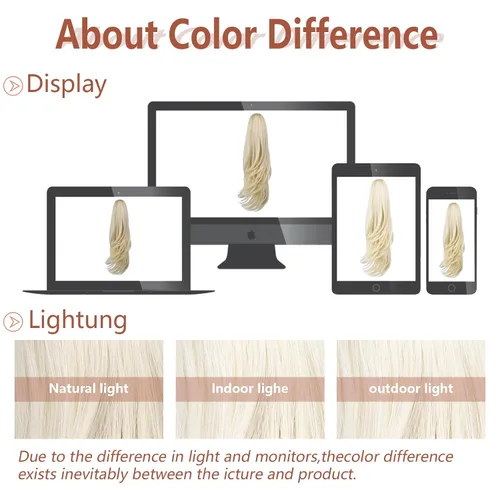 About Color Difference

Display

Lightung

Natural light

Indoor lighe

outdoor light

Due to the difference in light and monitors,thecolor difference exists inevitably between the icture and product.